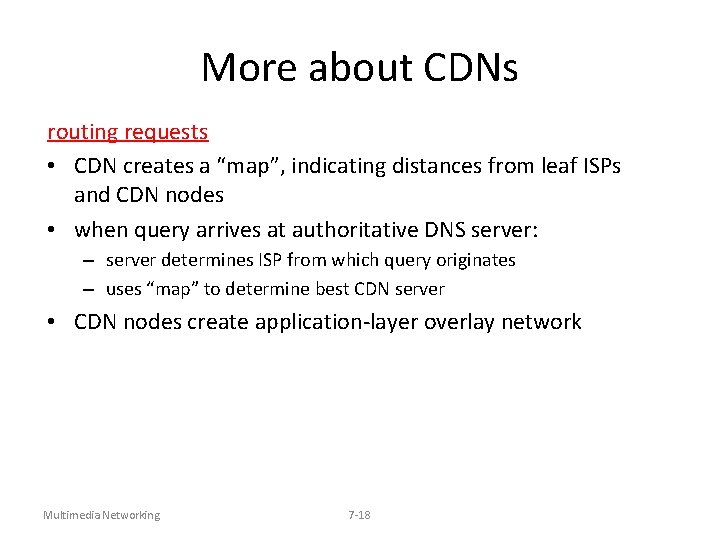 More about CDNs

routing requests

• CDN creates a “map”, indicating distances from leaf ISPs and CDN nodes
• when query arrives at authoritative DNS server:
  – server determines ISP from which query originates
  – uses “map” to determine best CDN server
• CDN nodes create application-layer overlay network

Multimedia Networking

7-18